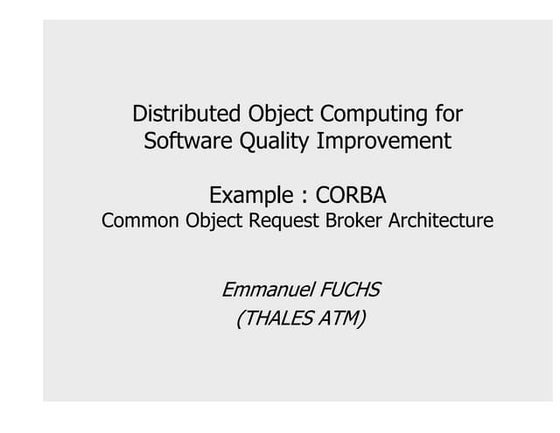 Distributed Object Computing for Software Quality Improvement

Example : CORBA
Common Object Request Broker Architecture

Emmanuel FUCHS
(THALES ATM)